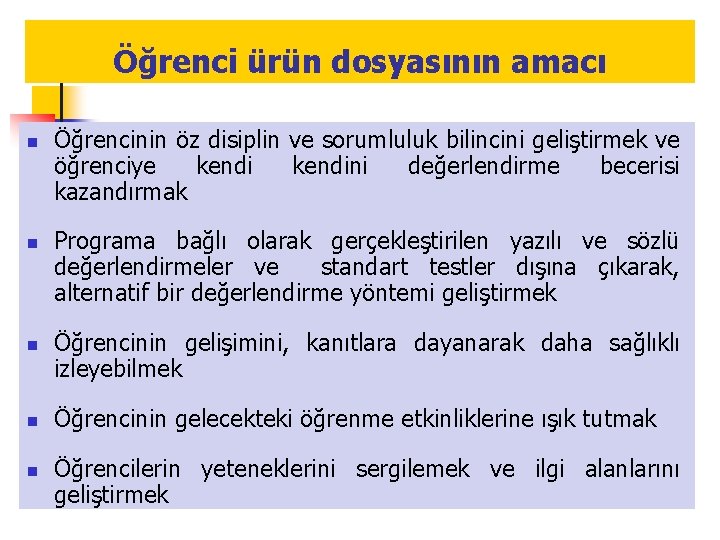 Öğrenci ürün dosyasının amacı

Öğrencinin öz disiplin ve sorumluluk bilincini geliştirmek ve öğrenciye kendi kendini değerlendirme becerisi kazandırmak

Programa bağlı olarak gerçekleştirilen yazılı ve sözlü değerlendirmeler ve standart testler dışına çıkarak, alternatif bir değerlendirme yöntemi geliştirmek

Öğrencinin gelişimini, kanıtlara dayanarak daha sağlıklı izleyebilmek

Öğrencinin gelecekteki öğrenme etkinliklerine ışık tutmak

Öğrencilerin yeteneklerini sergilemek ve ilgi alanlarını geliştirmek